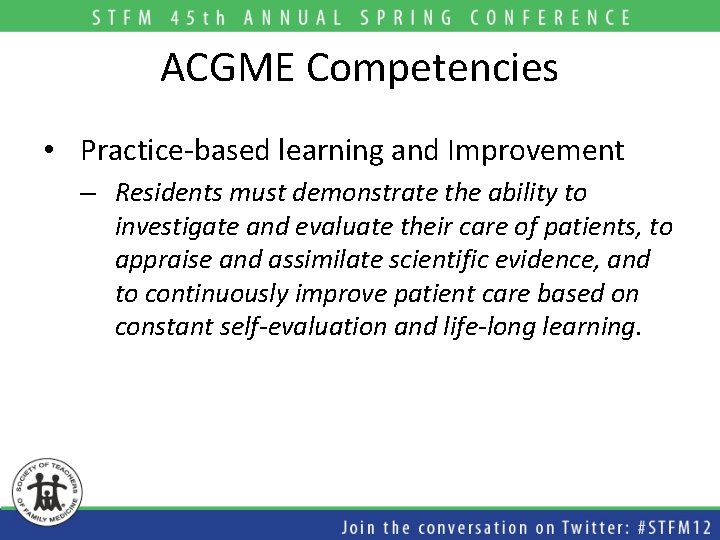 STFM 45th ANNUAL SPRING CONFERENCE

ACGME Competencies

• Practice-based learning and Improvement

– Residents must demonstrate the ability to investigate and evaluate their care of patients, to appraise and assimilate scientific evidence, and to continuously improve patient care based on constant self-evaluation and life-long learning.

SOCIETY OF TEACHERS OF FAMILY MEDICINE

Join the conversation on Twitter: #STFM12